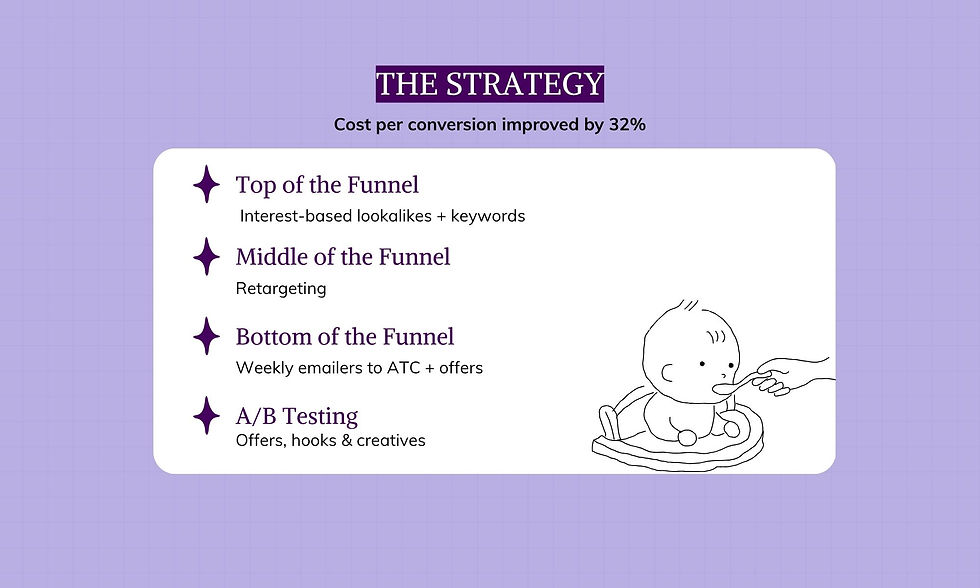 THE STRATEGY

Cost per conversion improved by 32%

Top of the Funnel

Interest-based lookalikes + keywords

Middle of the Funnel

Retargeting

Bottom of the Funnel

Weekly emailers to ATC + offers

A/B Testing

Offers, hooks & creatives